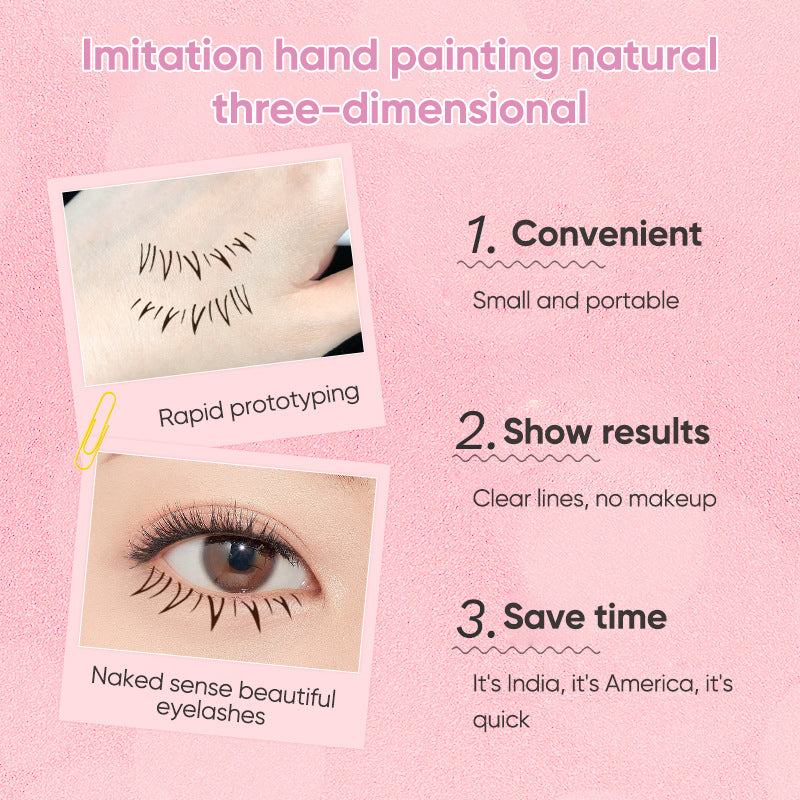 Imitation hand painting natural three-dimensional

Rapid prototyping

Naked sense beautiful eyelashes

1. Convenient

Small and portable

2. Show results

Clear lines, no makeup

3. Save time

It's India, it's America, it's quick